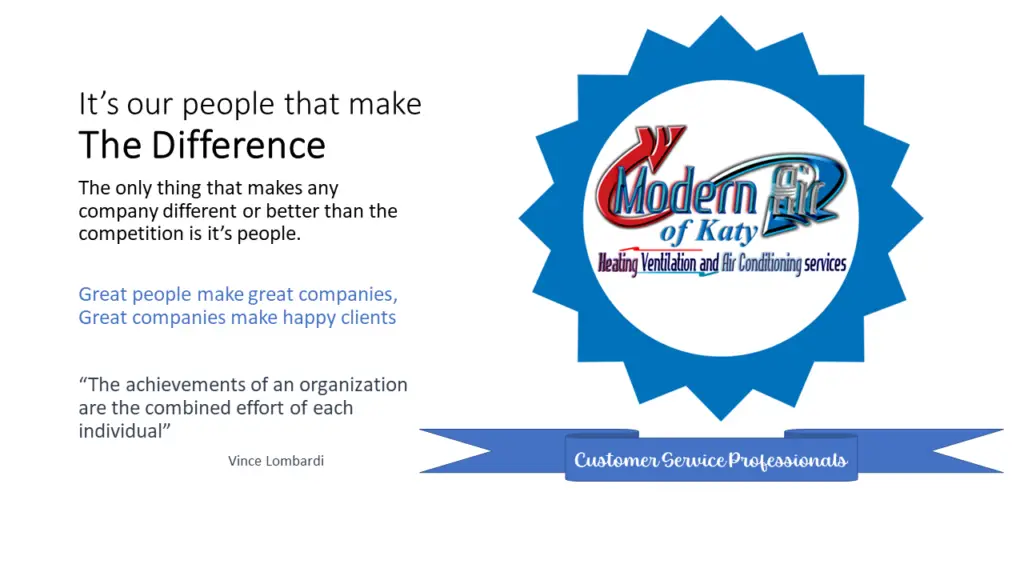 It's our people that make
The Difference

The only thing that makes any company different or better than the competition is it's people.

Great people make great companies,
Great companies make happy clients

"The achievements of an organization are the combined effort of each individual"

Vince Lombardi

Modern Air
of Katy
Heating Ventilation and Air Conditioning services

Customer Service Professionals